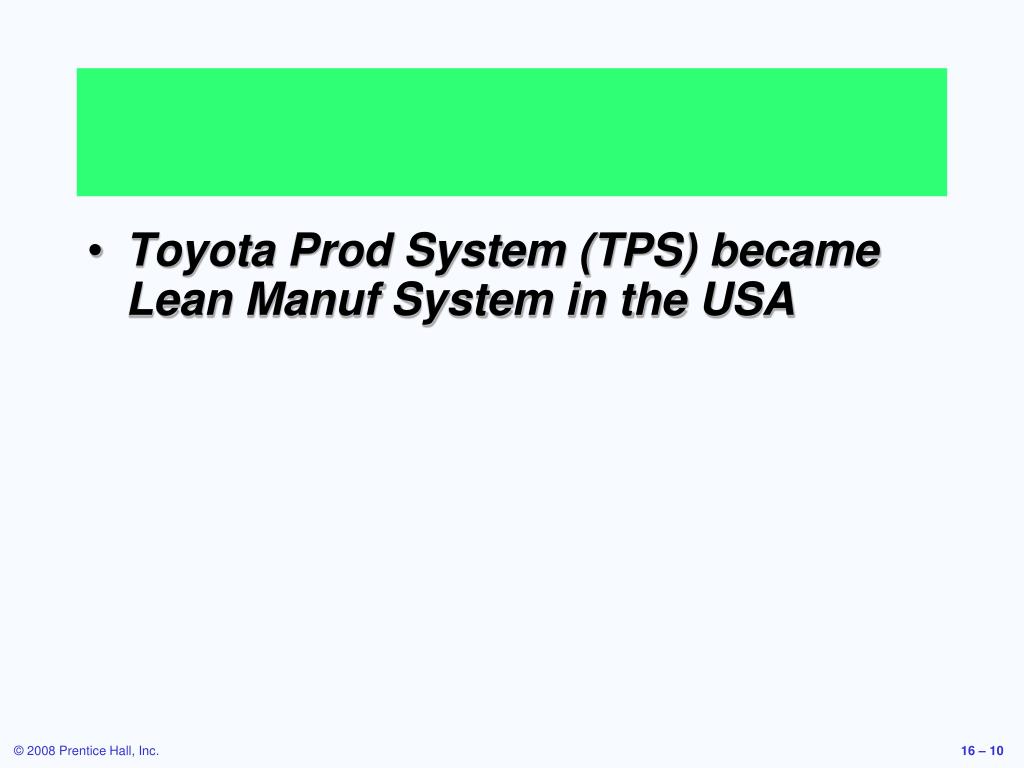 • Toyota Prod System (TPS) became Lean Manuf System in the USA

© 2008 Prentice Hall, Inc.

16 – 10